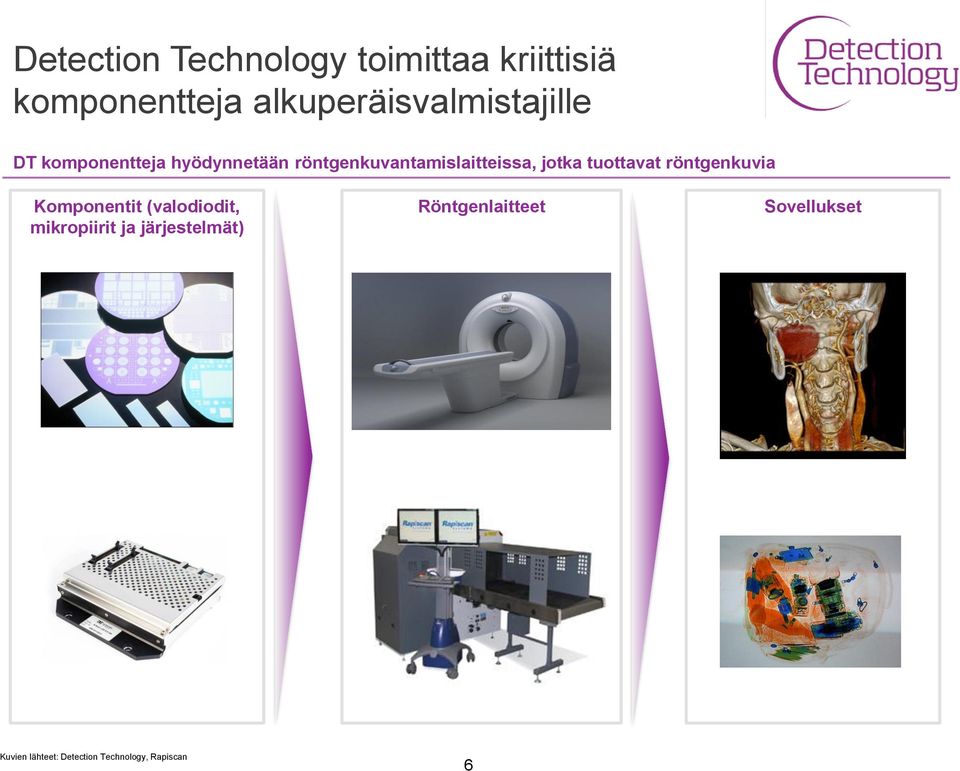 Detection Technology toimittaa kriittisiä komponentteja alkuperäisvalmistajille

Detection Technology

DT komponentteja hyödynnetään röntgenkuvantamislaitteissa, jotka tuottavat röntgenkuvia

Komponentit (valodiodit, mikropiirit ja järjestelmät)

Röntgenlaitteet

Rapiscan

Rapiscan

Sovellukset

Kuvien lähteet: Detection Technology, Rapiscan

6